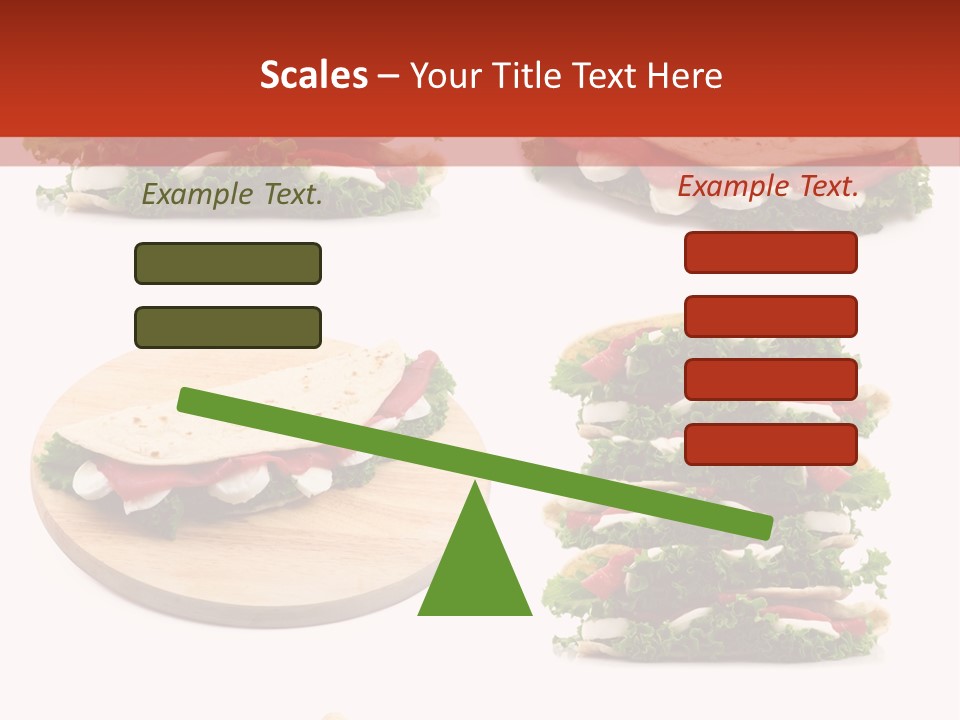 Scales – Your Title Text Here

Example Text.

Example Text.